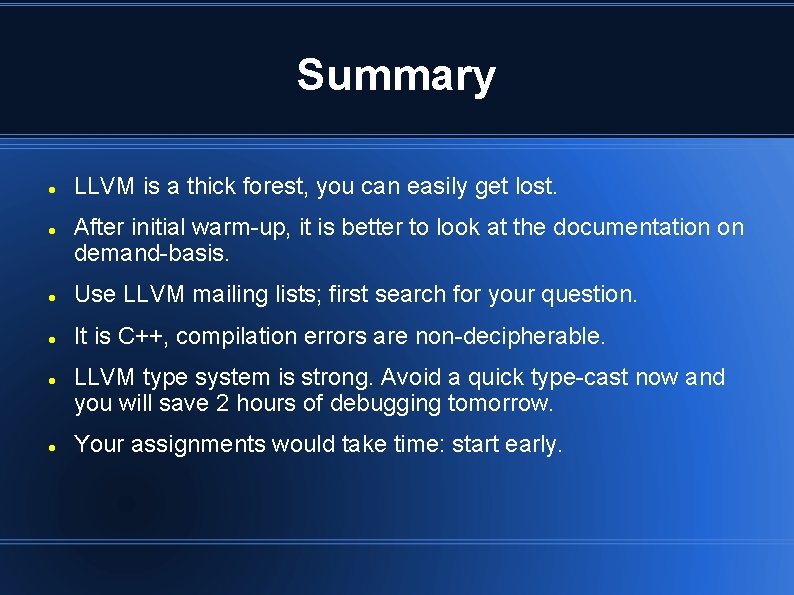 Summary

- LLVM is a thick forest, you can easily get lost.
- After initial warm-up, it is better to look at the documentation on demand-basis.
- Use LLVM mailing lists; first search for your question.
- It is C++, compilation errors are non-decipherable.
- LLVM type system is strong. Avoid a quick type-cast now and you will save 2 hours of debugging tomorrow.
- Your assignments would take time: start early.